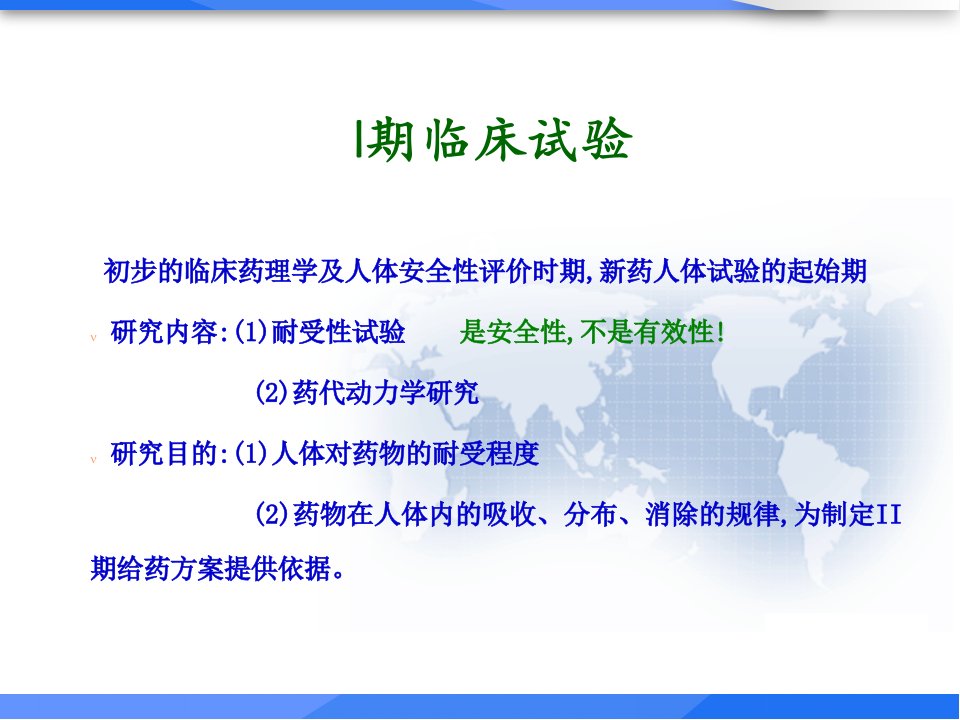 I期临床试验

初步的临床药理学及人体安全性评价时期,新药人体试验的起始期

v 研究内容:(1)耐受性试验　　是安全性,不是有效性!

(2)药代动力学研究

v 研究目的:(1)人体对药物的耐受程度

(2)药物在人体内的吸收、分布、消除的规律,为制定II期给药方案提供依据。